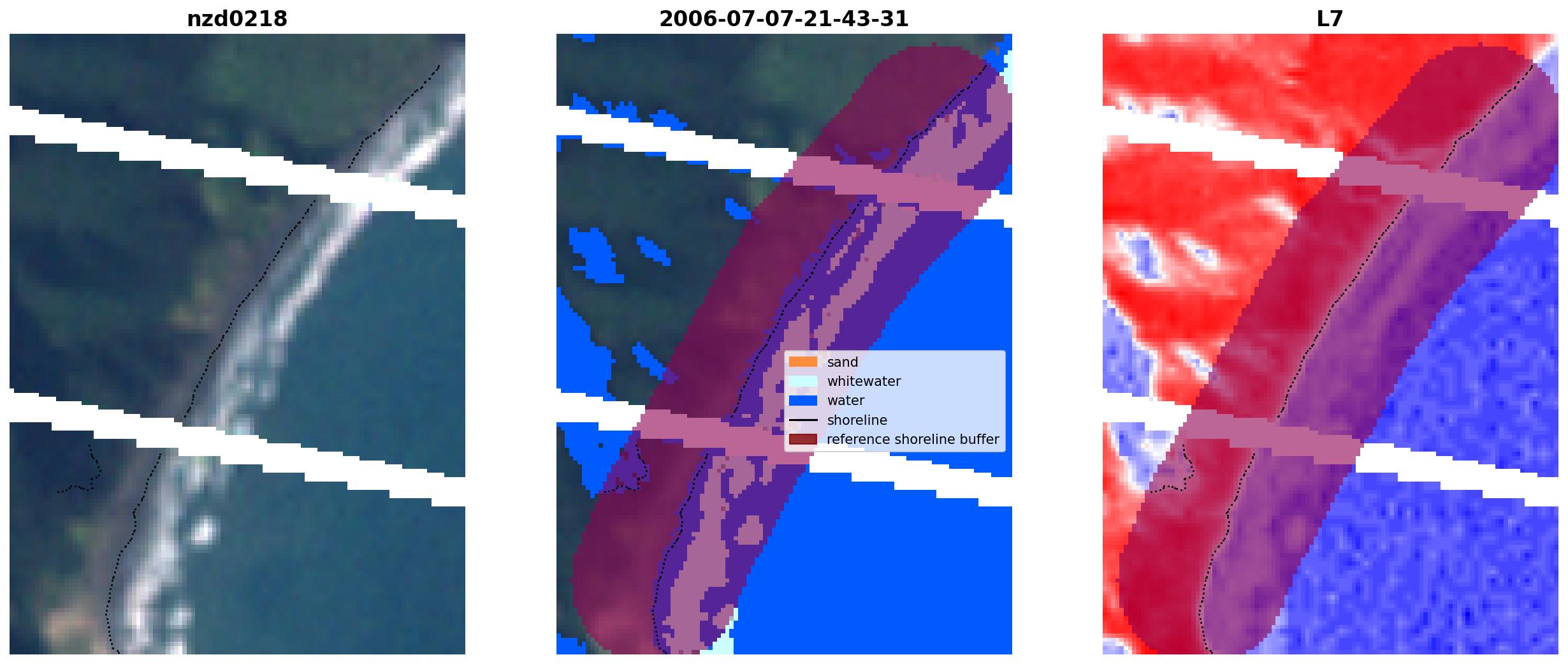 nzd0218

2006-07-07-21-43-31

sand
whitewater
water
shoreline
reference shoreline buffer

L7